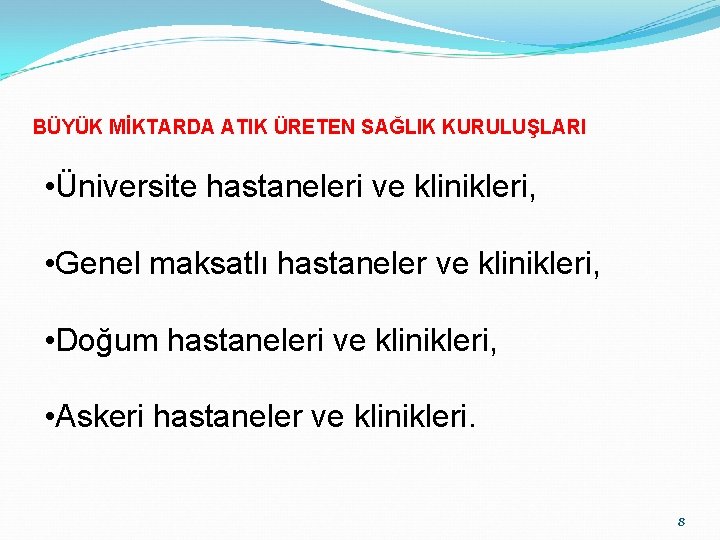 BÜYÜK MİKTARDA ATIK ÜRETEN SAĞLIK KURULUŞLARI

•Üniversite hastaneleri ve klinikleri,

•Genel maksatlı hastaneler ve klinikleri,

•Doğum hastaneleri ve klinikleri,

•Askeri hastaneler ve klinikleri.

8